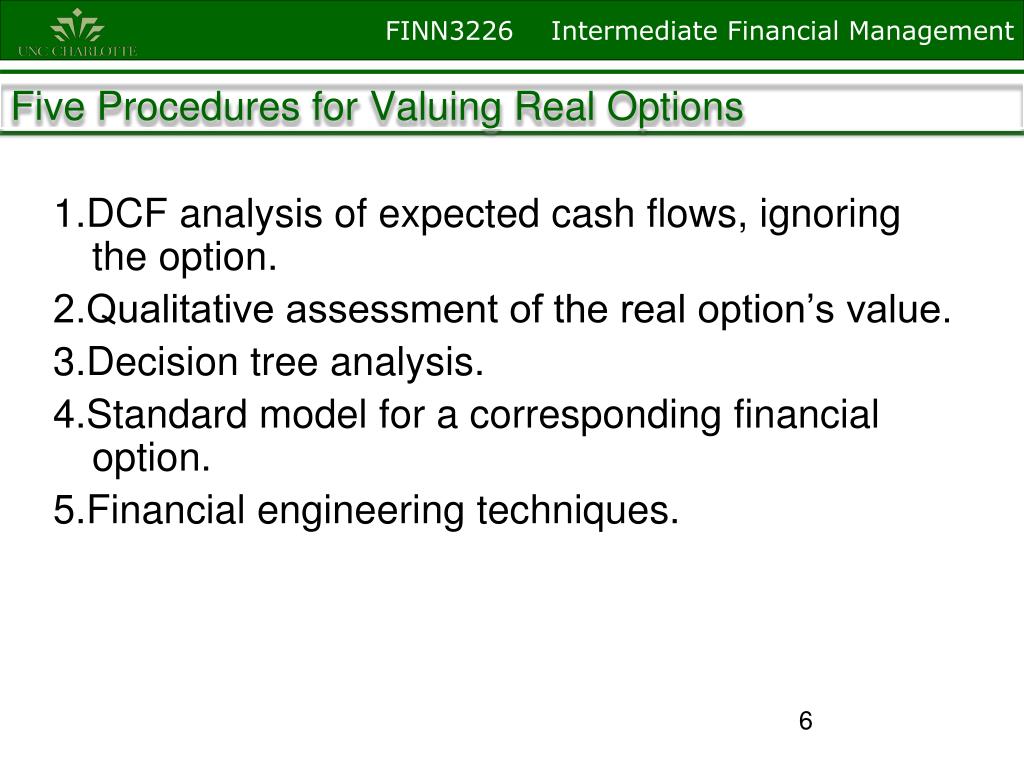 UNC CHARLOTTE

FINN3226 Intermediate Financial Management

Five Procedures for Valuing Real Options

1.DCF analysis of expected cash flows, ignoring the option.

2.Qualitative assessment of the real option’s value.

3.Decision tree analysis.

4.Standard model for a corresponding financial option.

5.Financial engineering techniques.

6